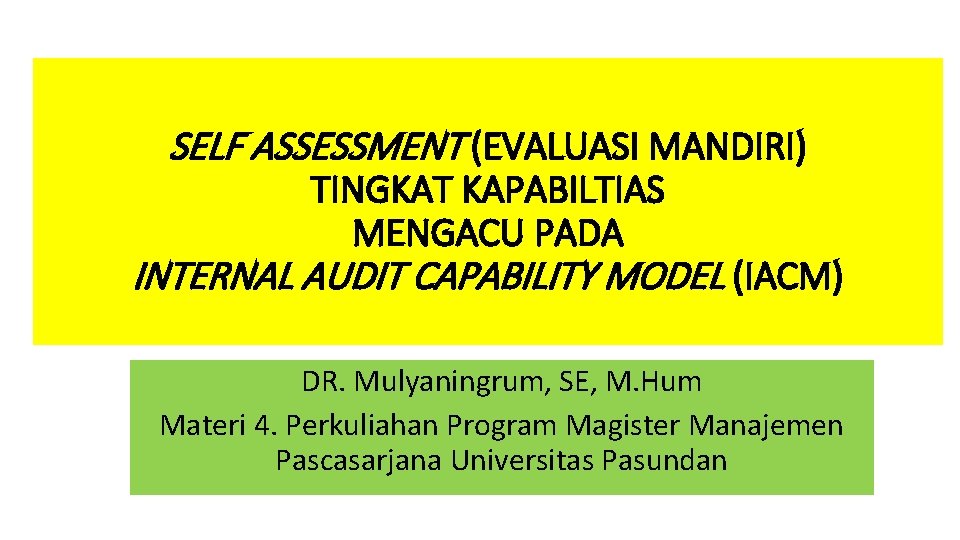 SELF ASSESSMENT (EVALUASI MANDIRI)
TINGKAT KAPABILTIAS
MENGACU PADA
INTERNAL AUDIT CAPABILITY MODEL (IACM)

DR. Mulyaningrum, SE, M.Hum
Materi 4. Perkuliahan Program Magister Manajemen Pascasarjana Universitas Pasundan